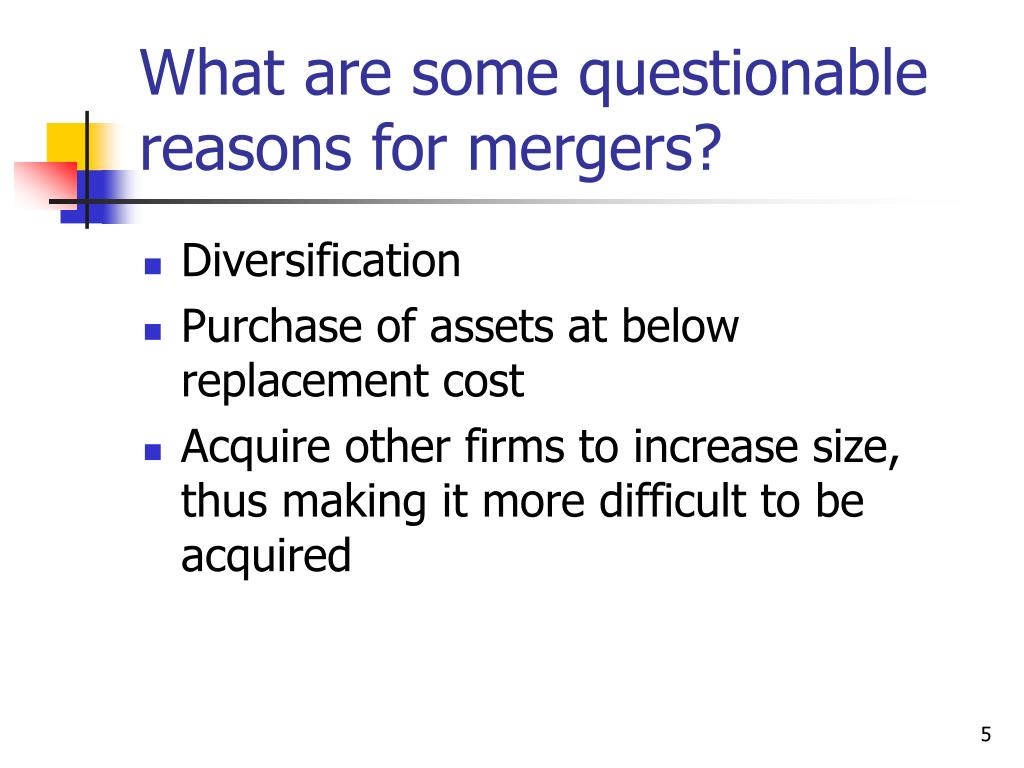 What are some questionable reasons for mergers?

- Diversification
- Purchase of assets at below replacement cost
- Acquire other firms to increase size, thus making it more difficult to be acquired

5